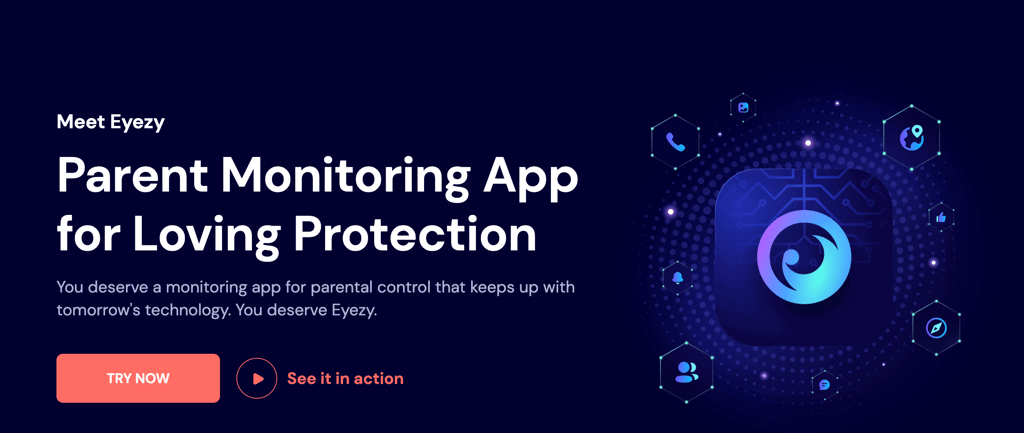 Meet Eyezy

Parent Monitoring App for Loving Protection

You deserve a monitoring app for parental control that keeps up with tomorrow's technology. You deserve Eyezy.

TRY NOW

See it in action